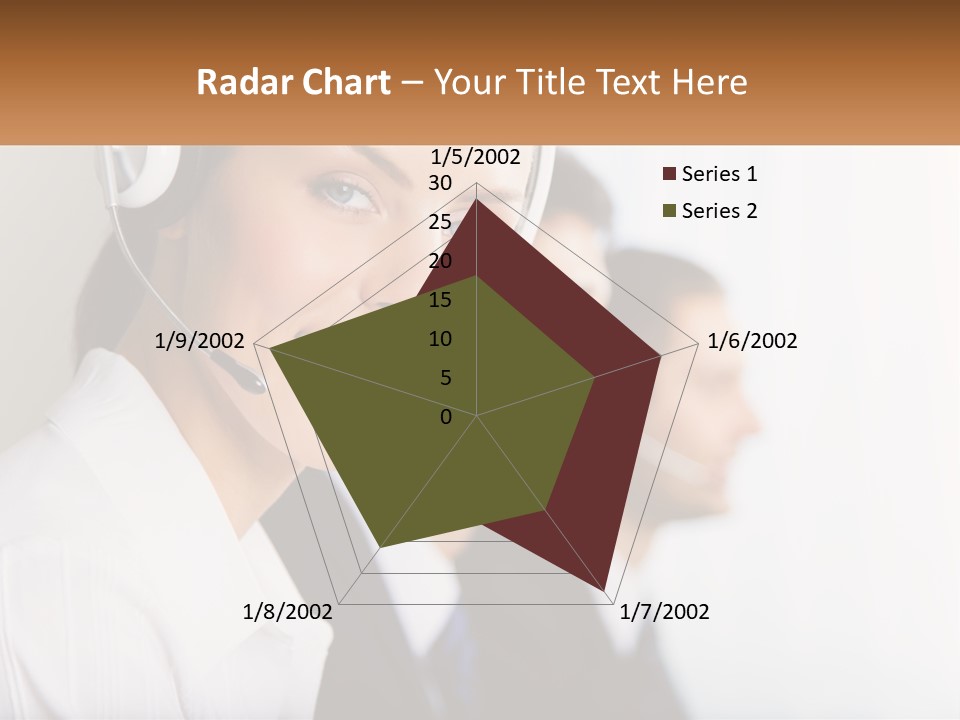 Radar Chart – Your Title Text Here

1/5/2002
30
25
20
15
10
5
0
1/6/2002
1/7/2002
1/8/2002
1/9/2002

Series 1
Series 2